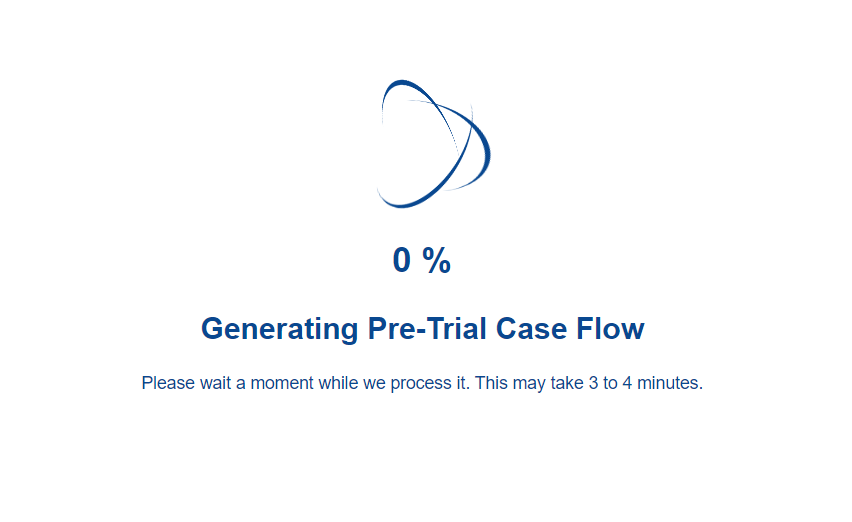 0 %

Generating Pre-Trial Case Flow

Please wait a moment while we process it. This may take 3 to 4 minutes.